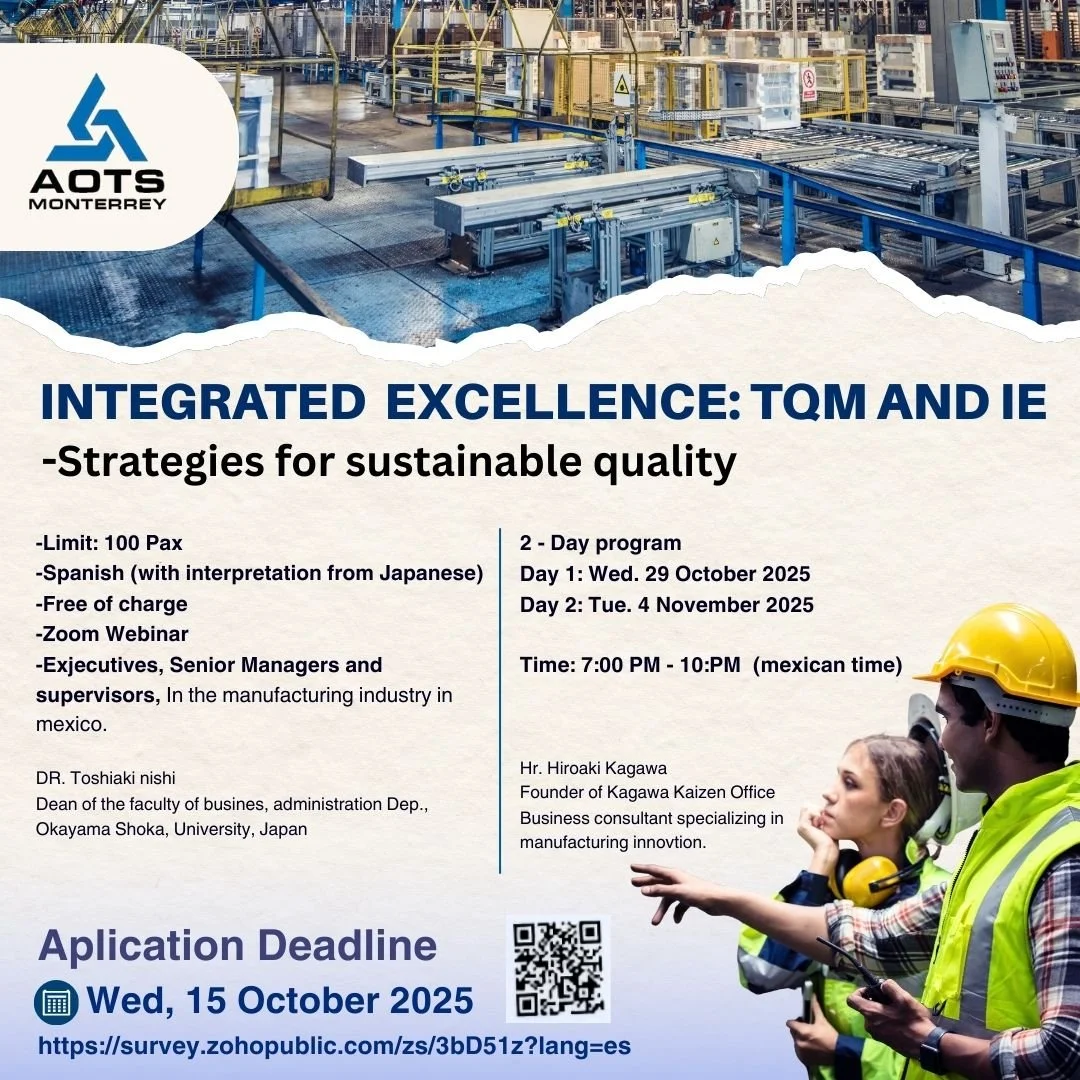 AOTS
MONTERREY

INTEGRATED EXCELLENCE: TQM AND IE
-Strategies for sustainable quality

-Limit: 100 Pax
-Spanish (with interpretation from Japanese)
-Free of charge
-Zoom Webinar
-Exjecutives, Senior Managers and supervisors, In the manufacturing industry in mexico.

DR. Toshiaki nishi
Dean of the faculty of busines, administration Dep., Okayama Shoka, University, Japan

2 - Day program
Day 1: Wed. 29 October 2025
Day 2: Tue. 4 November 2025

Time: 7:00 PM - 10:PM (mexican time)

Hr. Hiroaki Kagawa
Founder of Kagawa Kaizen Office
Business consultant specializing in manufacturing innovtion.

Aplication Deadline
Wed, 15 October 2025
https://survey.zohopublic.com/zs/3bD51z?lang=es